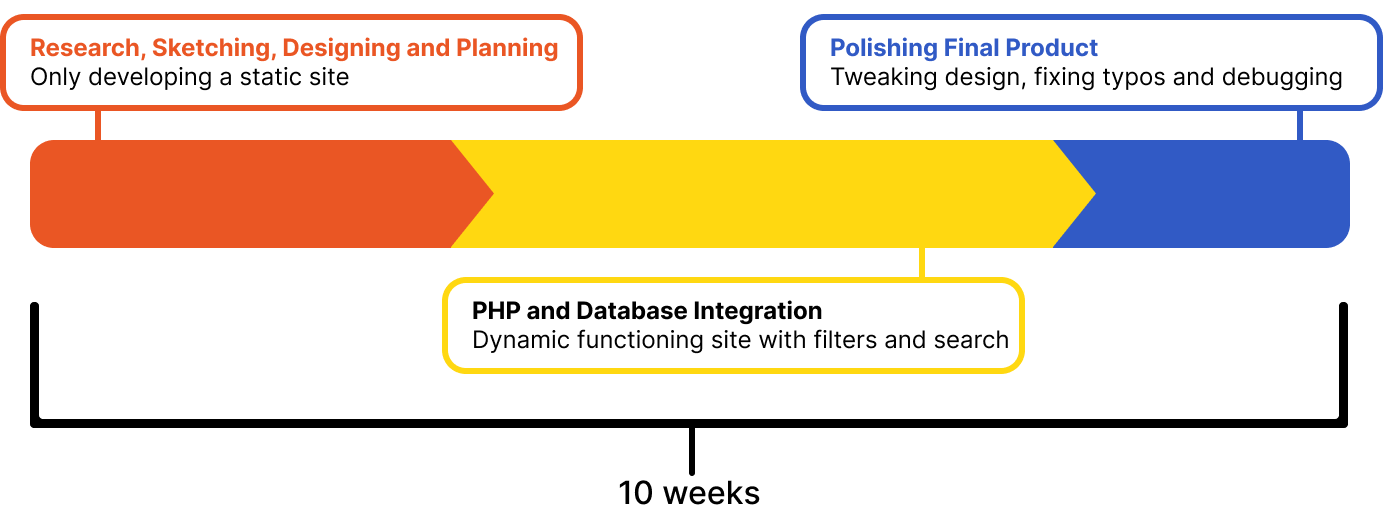 Research, Sketching, Designing and Planning
Only developing a static site

Polishing Final Product
Tweaking design, fixing typos and debugging

PHP and Database Integration
Dynamic functioning site with filters and search

10 weeks